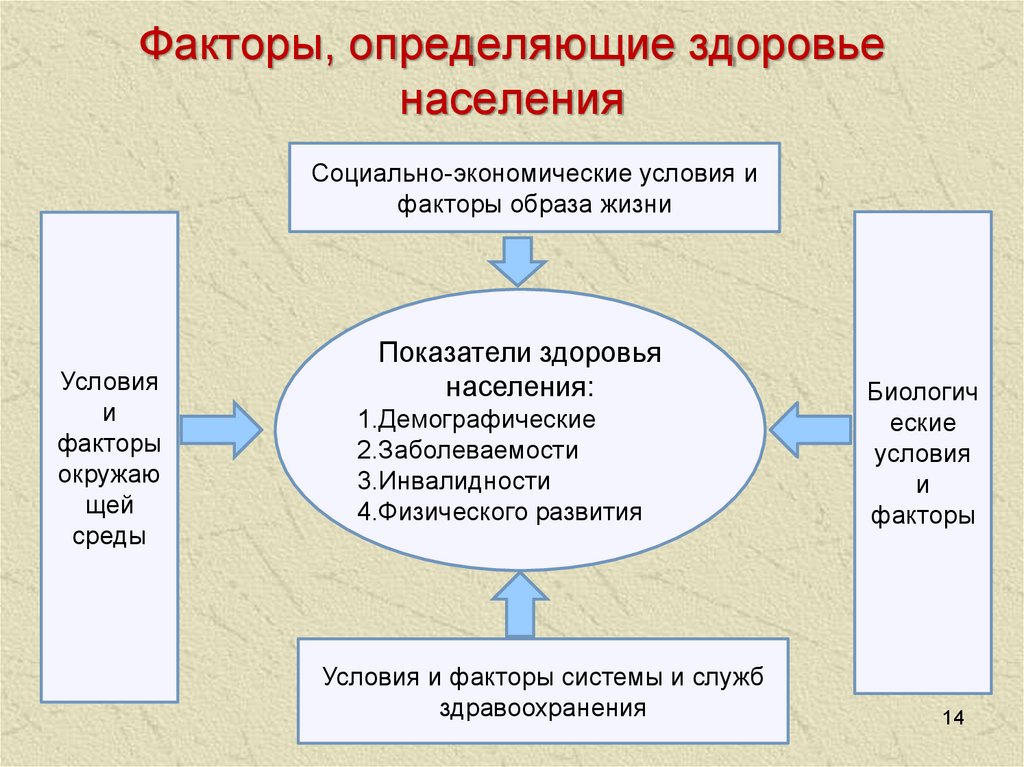 Факторы, определяющие здоровье населения

Социально-экономические условия и факторы образа жизни

Условия и факторы окружающей среды

Показатели здоровья населения:
1.Демографические
2.Заболеваемости
3.Инвалидности
4.Физического развития

Биологические условия и факторы

Условия и факторы системы и служб здравоохранения

14